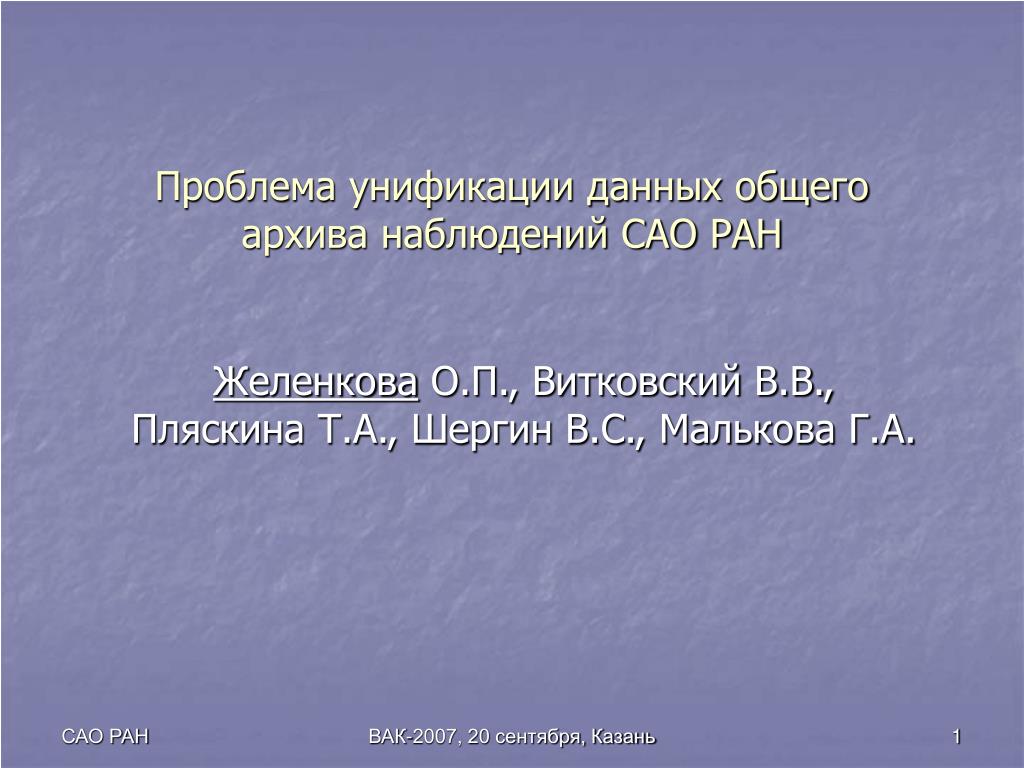 Проблема унификации данных общего архива наблюдений САО РАН

Желенкова О.П., Витковский В.В., Пляскина Т.А., Шергин В.С., Малькова Г.А.

САО РАН

ВАК-2007, 20 сентября, Казань

1